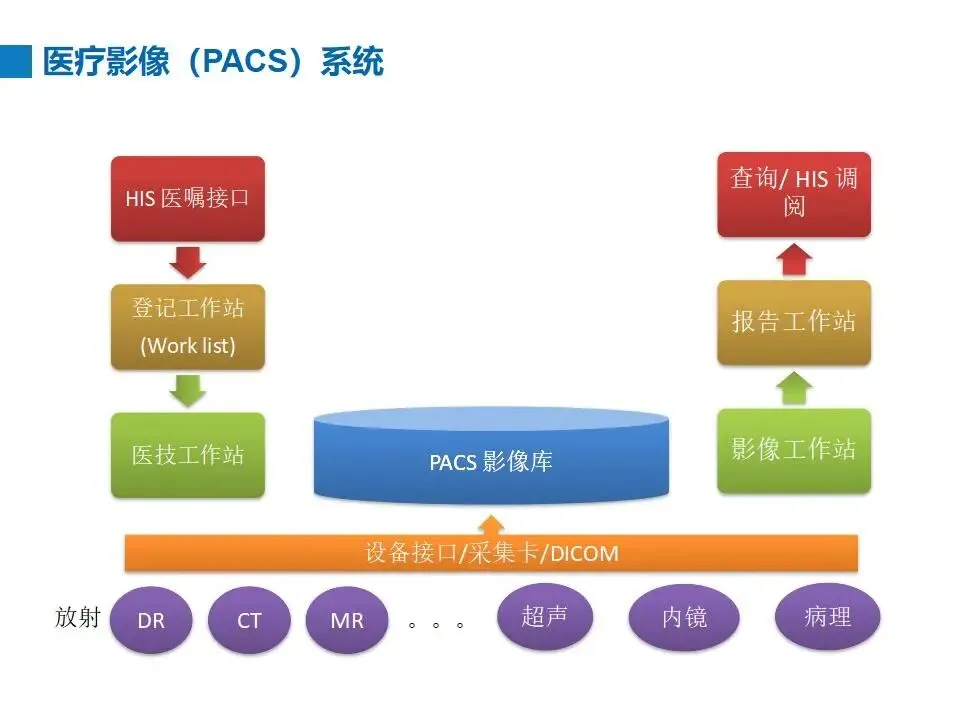 医疗影像（PACS）系统

HIS 医嘱接口

登记工作站
(Work list)

医技工作站

PACS 影像库

查询/ HIS 调阅

报告工作站

影像工作站

设备接口/采集卡/DICOM

放射 DR CT MR 。。。 超声 内镜 病理